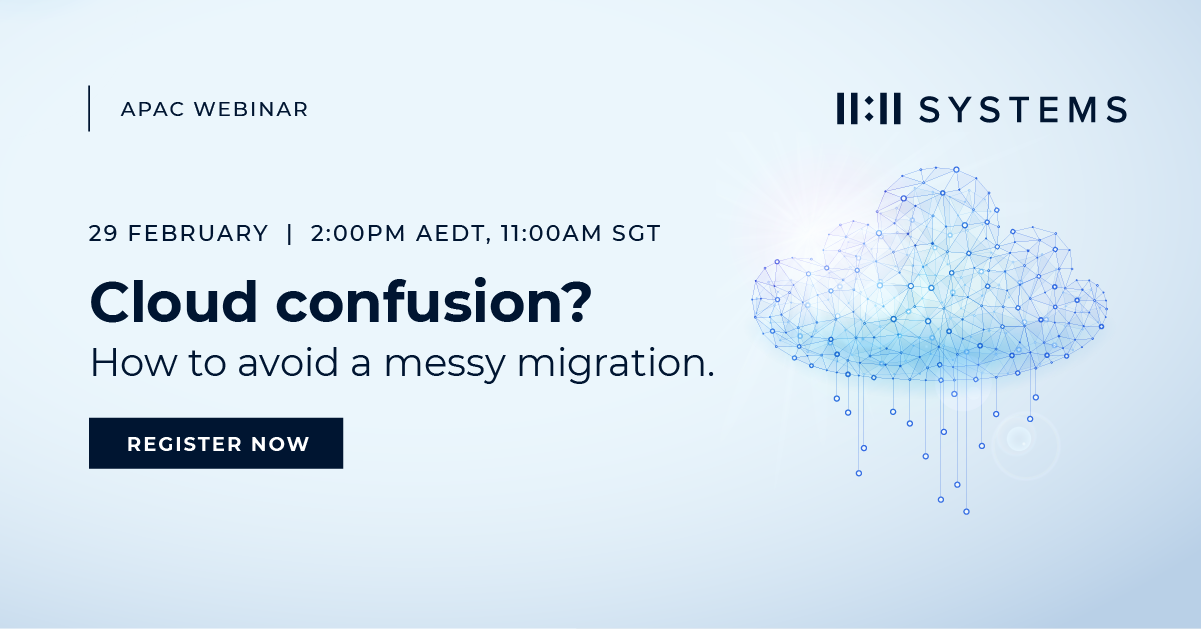 APAC WEBINAR

11:11 SYSTEMS

29 FEBRUARY | 2:00PM AEDT, 11:00AM SGT

Cloud confusion?

How to avoid a messy migration.

REGISTER NOW